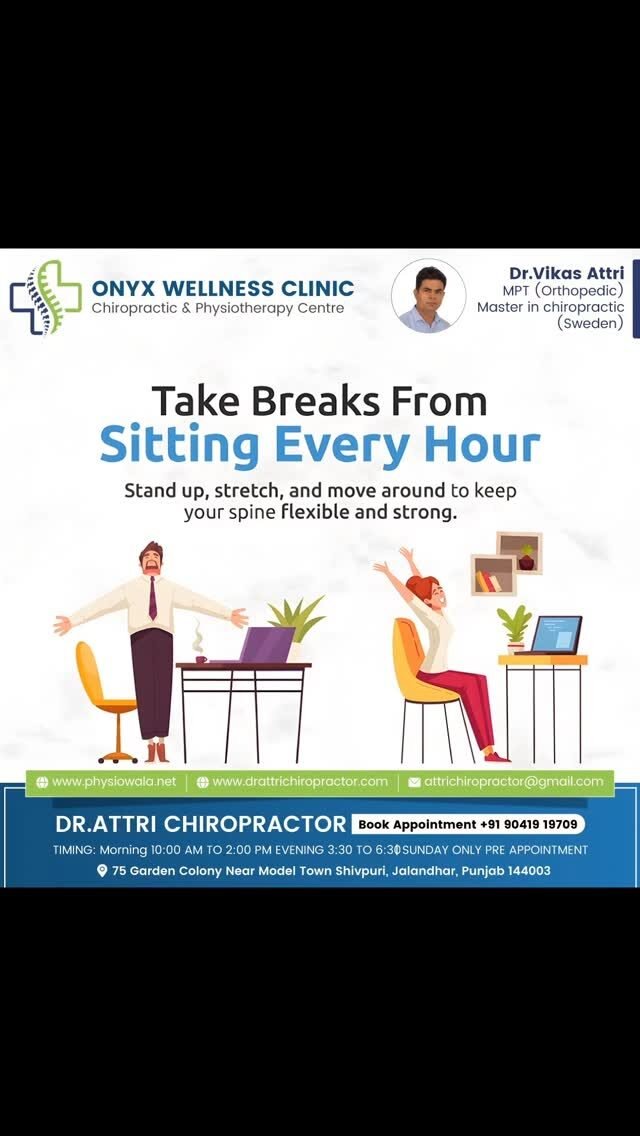 ONYX WELLNESS CLINIC
Chiropractic & Physiotherapy Centre

Dr.Vikas Attri
MPT (Orthopedic)
Master in chiropractic (Sweden)

Take Breaks From
Sitting Every Hour

Stand up, stretch, and move around to keep your spine flexible and strong.

www.physiowala.net | www.drattrichiropractor.com | attrichiropractor@gmail.com

DR.ATTRI CHIROPRACTOR Book Appointment +91 90419 19709

TIMING: Morning 10:00 AM TO 2:00 PM EVENING 3:30 TO 6:30 SUNDAY ONLY PRE APPOINTMENT

75 Garden Colony Near Model Town Shivpuri, Jalandhar, Punjab 144003